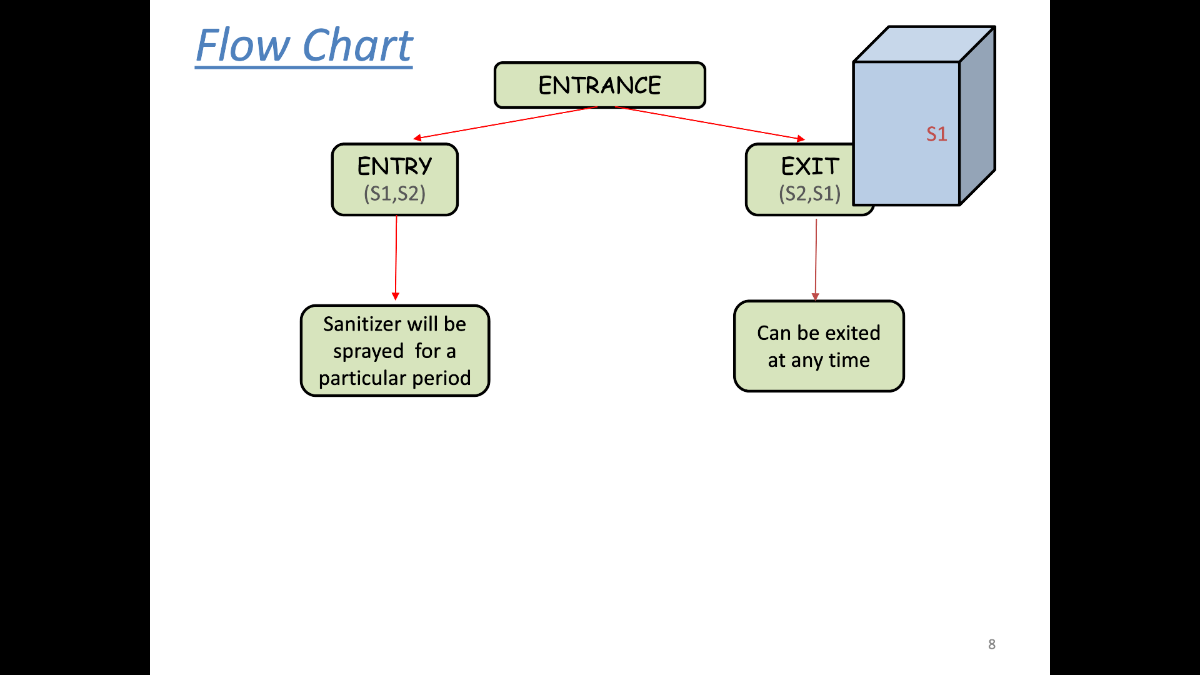 Flow Chart

ENTRANCE

ENTRY
(S1,S2)

EXIT
(S2,S1)

S1

Sanitizer will be sprayed for a particular period

Can be exited at any time

8